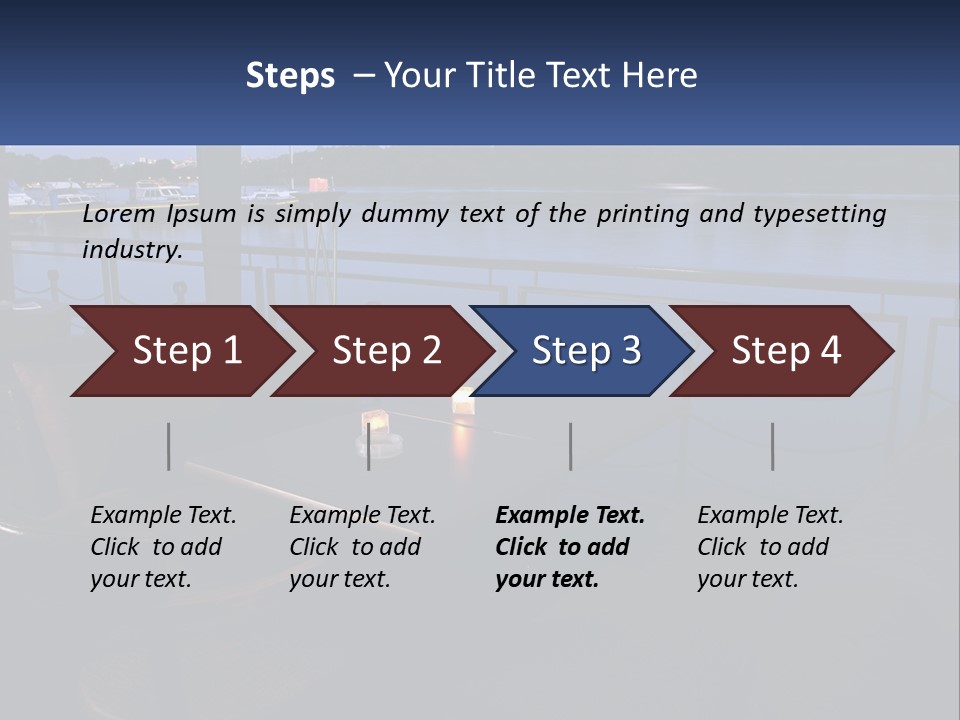 Steps – Your Title Text Here

Lorem Ipsum is simply dummy text of the printing and typesetting industry.

Step 1

Step 2

Step 3

Step 4

Example Text. Click to add your text.

Example Text. Click to add your text.

Example Text. Click to add your text.

Example Text. Click to add your text.